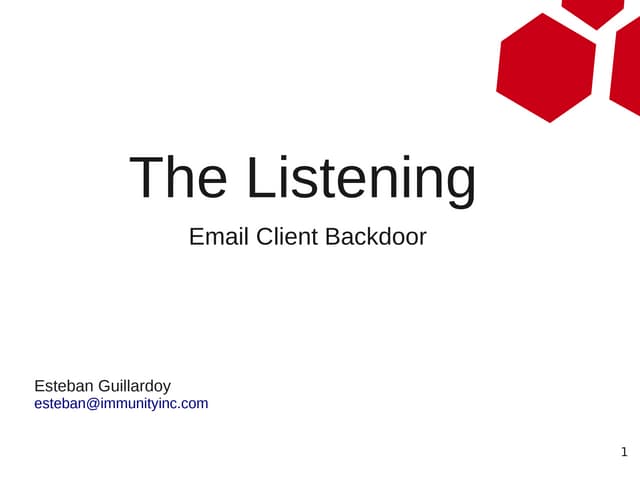 The Listening

Email Client Backdoor

Esteban Guillardoy
esteban@immunityinc.com

1